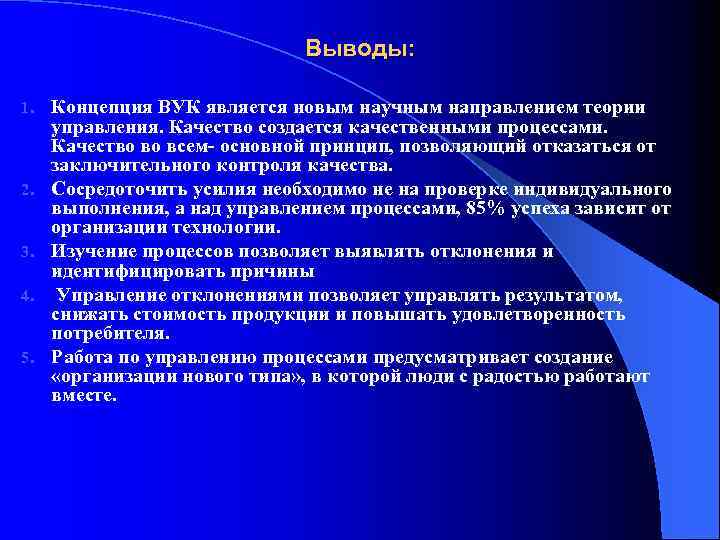 Выводы:

1. Концепция ВУК является новым научным направлением теории управления. Качество создается качественными процессами. Качество во всем- основной принцип, позволяющий отказаться от заключительного контроля качества.
2. Сосредоточить усилия необходимо не на проверке индивидуального выполнения, а над управлением процессами, 85% успеха зависит от организации технологии.
3. Изучение процессов позволяет выявлять отклонения и идентифицировать причины
4. Управление отклонениями позволяет управлять результатом, снижать стоимость продукции и повышать удовлетворенность потребителя.
5. Работа по управлению процессами предусматривает создание «организации нового типа», в которой люди с радостью работают вместе.